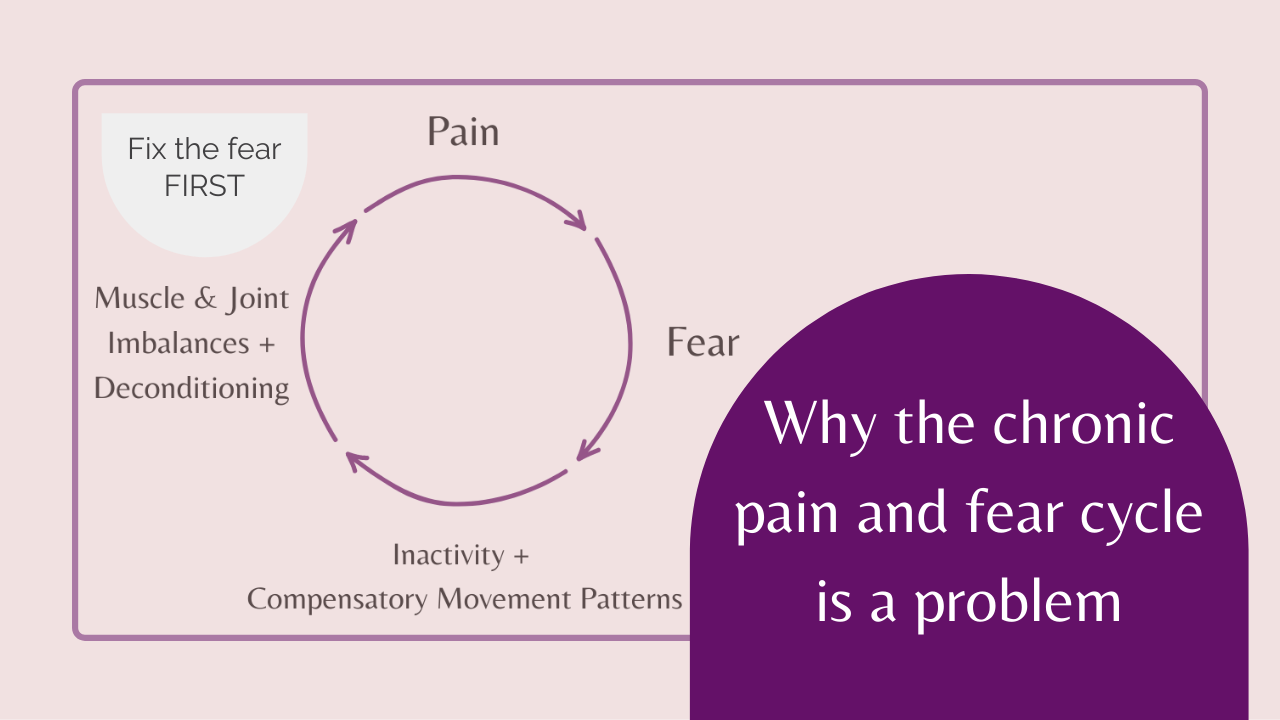 Fix the fear FIRST

Pain

Fear

Inactivity + Compensatory Movement Patterns

Muscle & Joint Imbalances + Deconditioning

Why the chronic pain and fear cycle is a problem